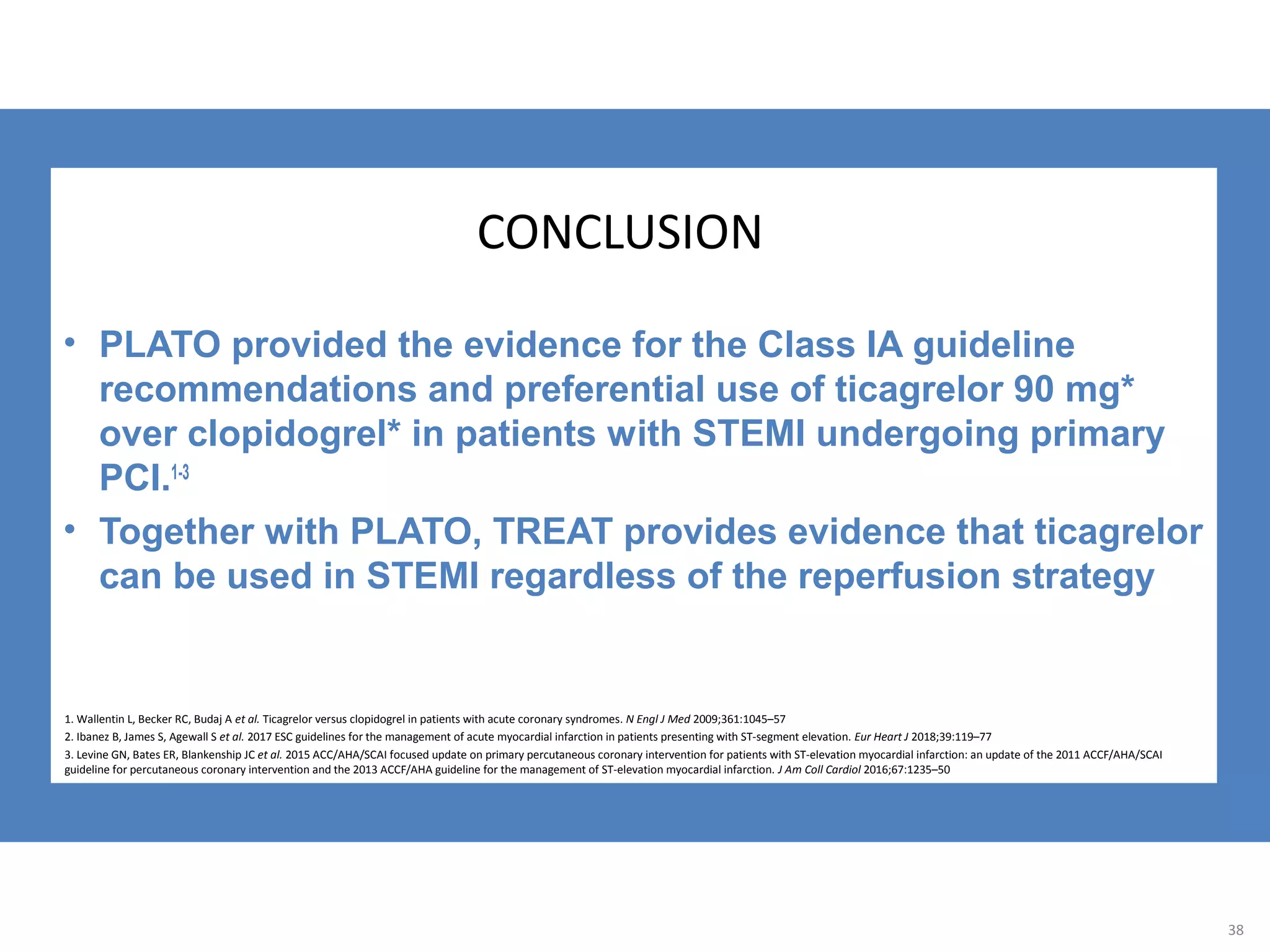 CONCLUSION

• PLATO provided the evidence for the Class IA guideline recommendations and preferential use of ticagrelor 90 mg* over clopidogrel* in patients with STEMI undergoing primary PCI.$^{1-3}$

• Together with PLATO, TREAT provides evidence that ticagrelor can be used in STEMI regardless of the reperfusion strategy

1. Wallentin L, Becker RC, Budaj A et al. Ticagrelor versus clopidogrel in patients with acute coronary syndromes. N Engl J Med 2009;361:1045–57
2. Ibanez B, James S, Agewall S et al. 2017 ESC guidelines for the management of acute myocardial infarction in patients presenting with ST-segment elevation. Eur Heart J 2018;39:119–77
3. Levine GN, Bates ER, Blankenship JC et al. 2015 ACC/AHA/SCAI focused update on primary percutaneous coronary intervention for patients with ST-elevation myocardial infarction: an update of the 2011 ACCF/AHA/SCAI guideline for percutaneous coronary intervention and the 2013 ACCF/AHA guideline for the management of ST-elevation myocardial infarction. J Am Coll Cardiol 2016;67:1235–50

38